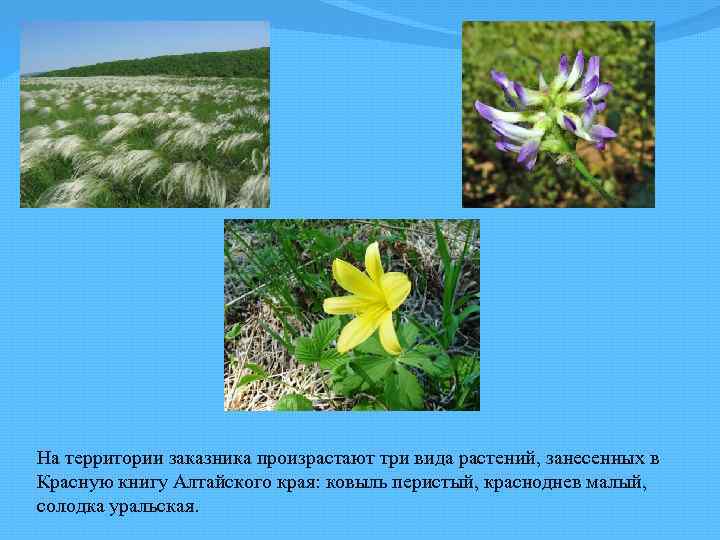 На территории заказника произрастают три вида растений, занесенных в Красную книгу Алтайского края: ковыль перистый, красноднев малый, солодка уральская.